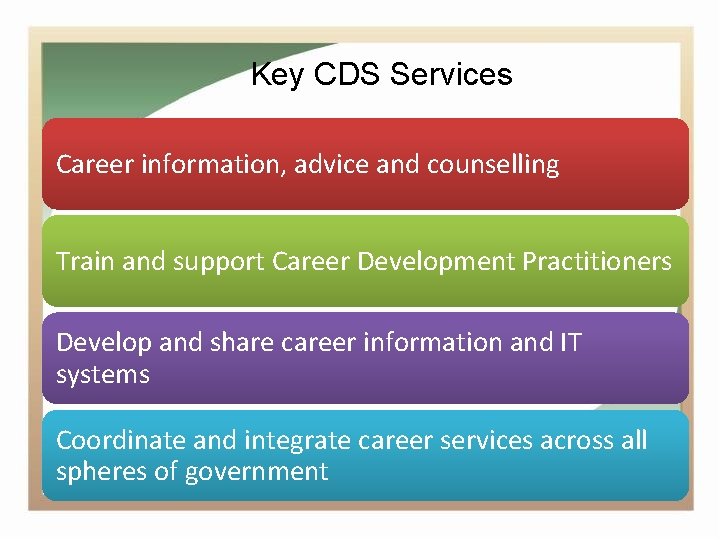 Key CDS Services

Career information, advice and counselling

Train and support Career Development Practitioners

Develop and share career information and IT systems

Coordinate and integrate career services across all spheres of government